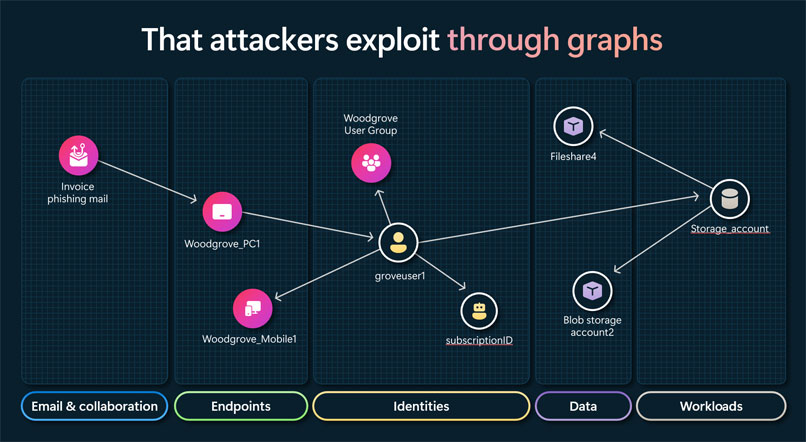 That attackers exploit through graphs

Invoice phishing mail

Woodgrove_PC1

Woodgrove_Mobile1

Woodgrove User Group

groveuser1

subscriptionID

Fileshare4

Blob storage account2

Storage_account

Email & collaboration

Endpoints

Identities

Data

Workloads